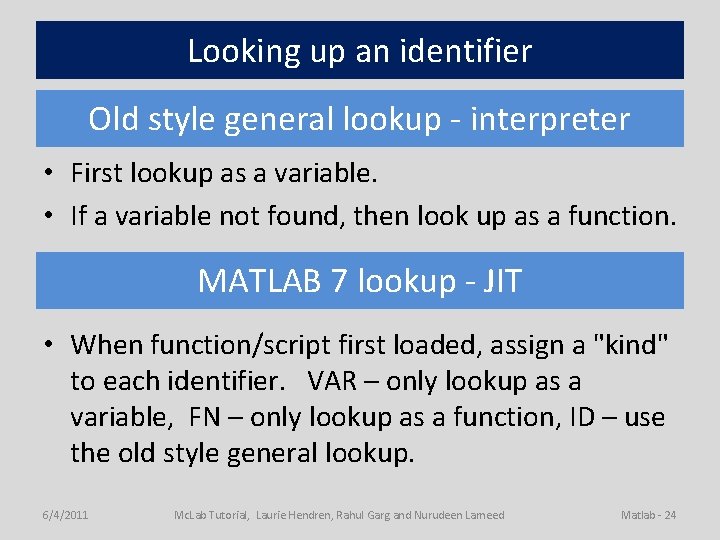 Looking up an identifier

Old style general lookup - interpreter

• First lookup as a variable.
• If a variable not found, then look up as a function.

MATLAB 7 lookup - JIT

• When function/script first loaded, assign a "kind" to each identifier. VAR – only lookup as a variable, FN – only lookup as a function, ID – use the old style general lookup.

6/4/2011 McLab Tutorial, Laurie Hendren, Rahul Garg and Nurudeen Lameed Matlab - 24